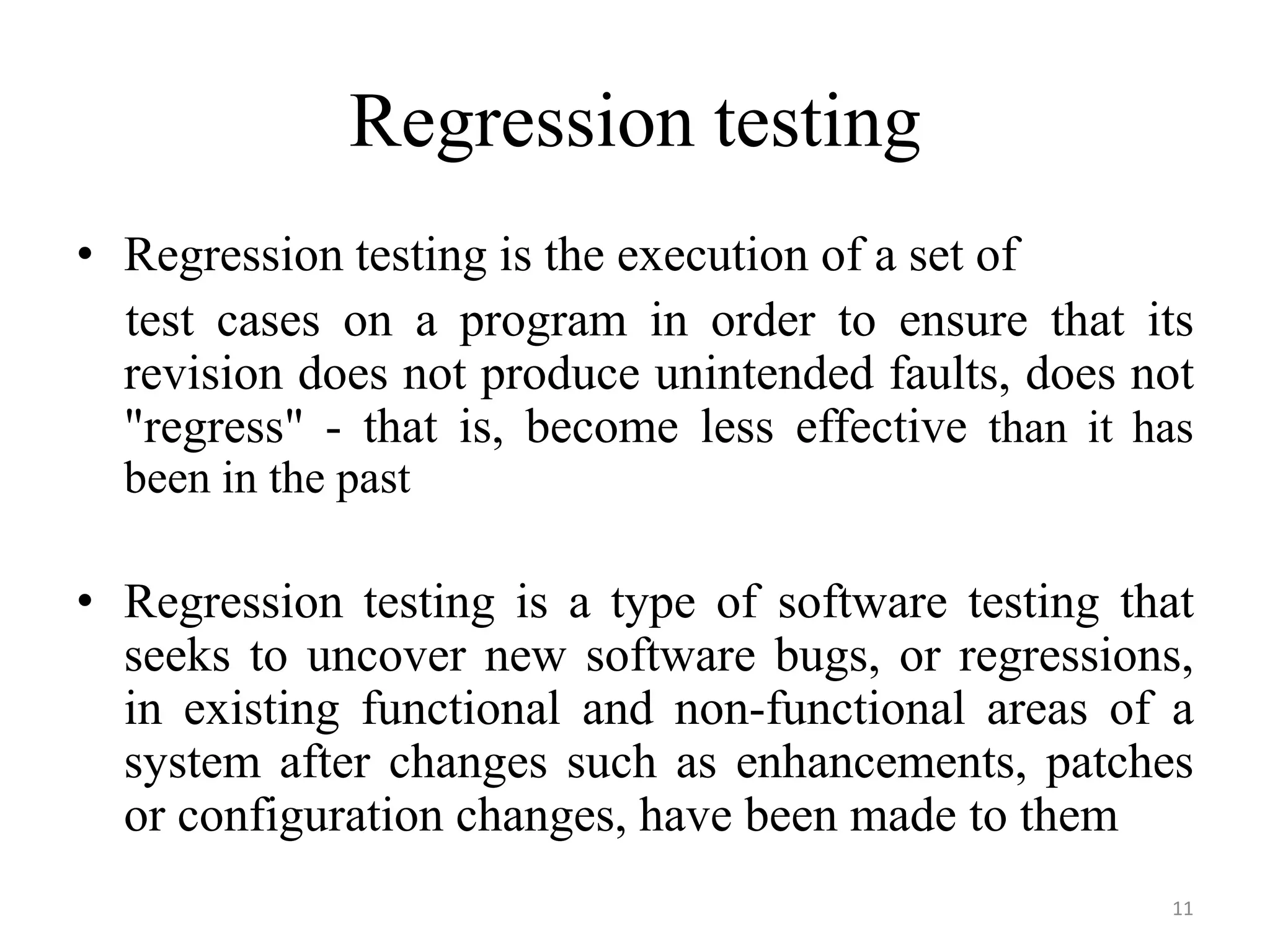 Regression testing

• Regression testing is the execution of a set of test cases on a program in order to ensure that its revision does not produce unintended faults, does not "regress" - that is, become less effective than it has been in the past

• Regression testing is a type of software testing that seeks to uncover new software bugs, or regressions, in existing functional and non-functional areas of a system after changes such as enhancements, patches or configuration changes, have been made to them

11